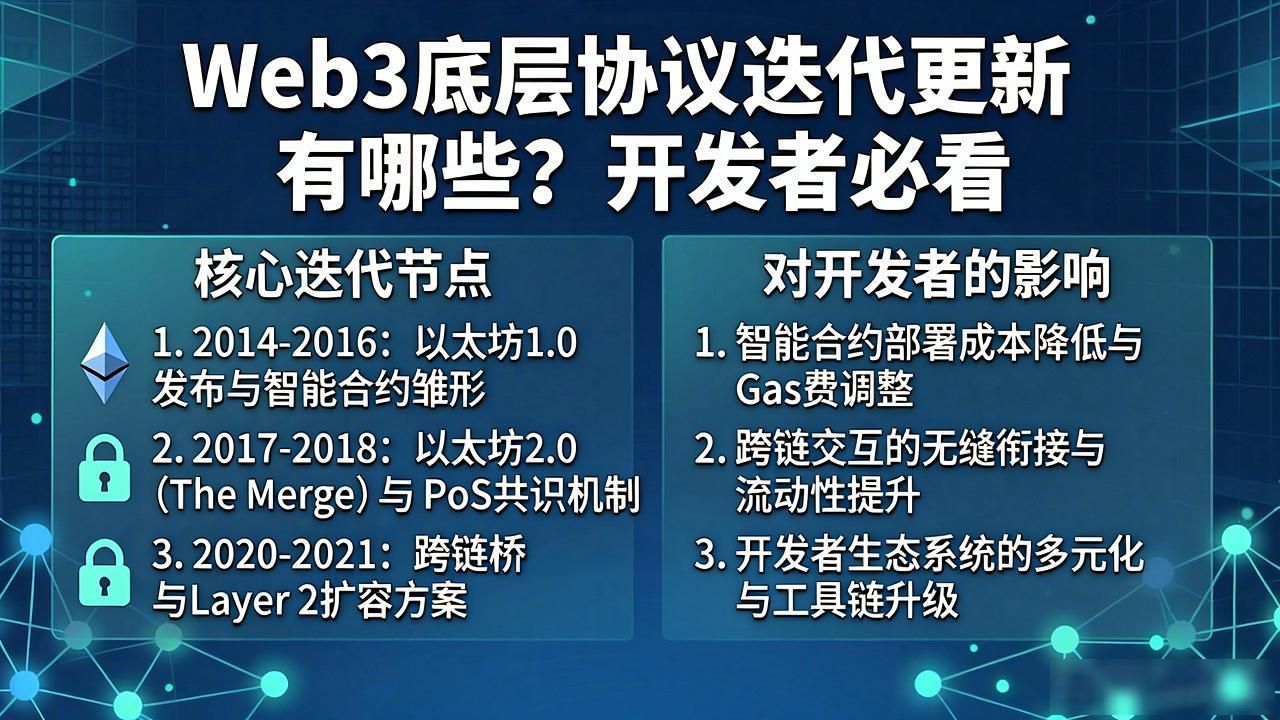 Web3底层协议迭代更新有哪些？开发者必看

核心迭代节点

1. 2014-2016：以太坊1.0发布与智能合约雏形

2. 2017-2018：以太坊2.0 (The Merge) 与 PoS共识机制

3. 2020-2021：跨链桥与Layer 2扩容方案

对开发者的影响

1. 智能合约部署成本降低与Gas费调整

2. 跨链交互的无缝衔接与流动性提升

3. 开发者生态系统的多元化与工具链升级